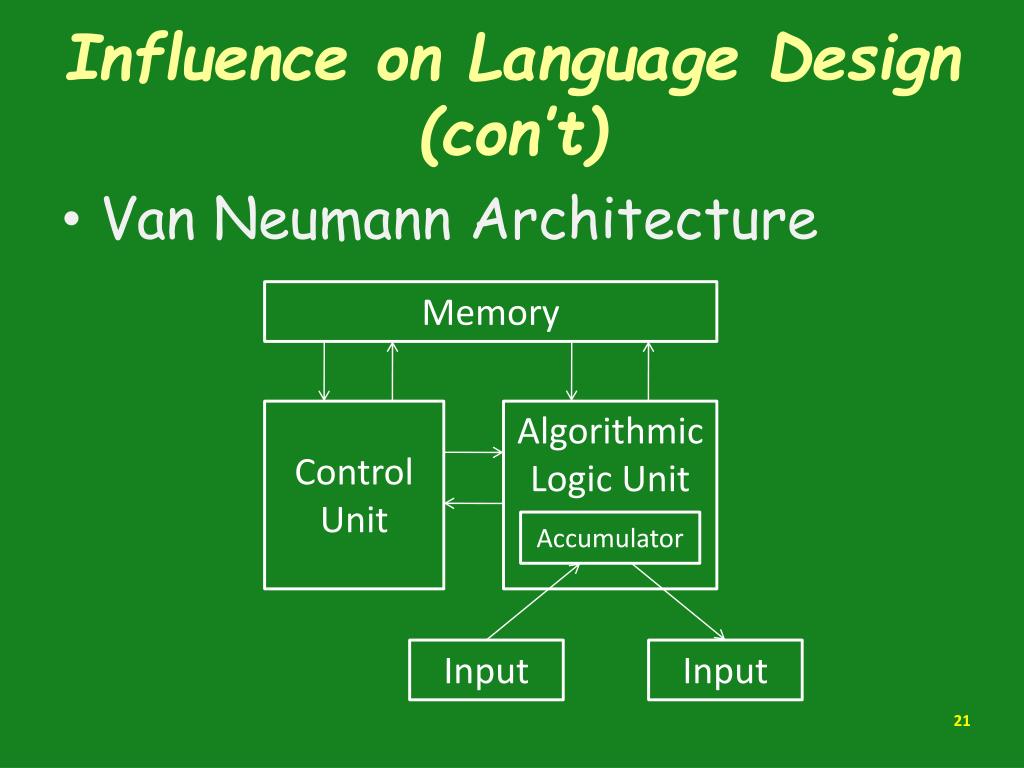 Influence on Language Design (con't)

• Van Neumann Architecture

Memory

Control Unit

Algorithmic Logic Unit

Accumulator

Input

Input

21